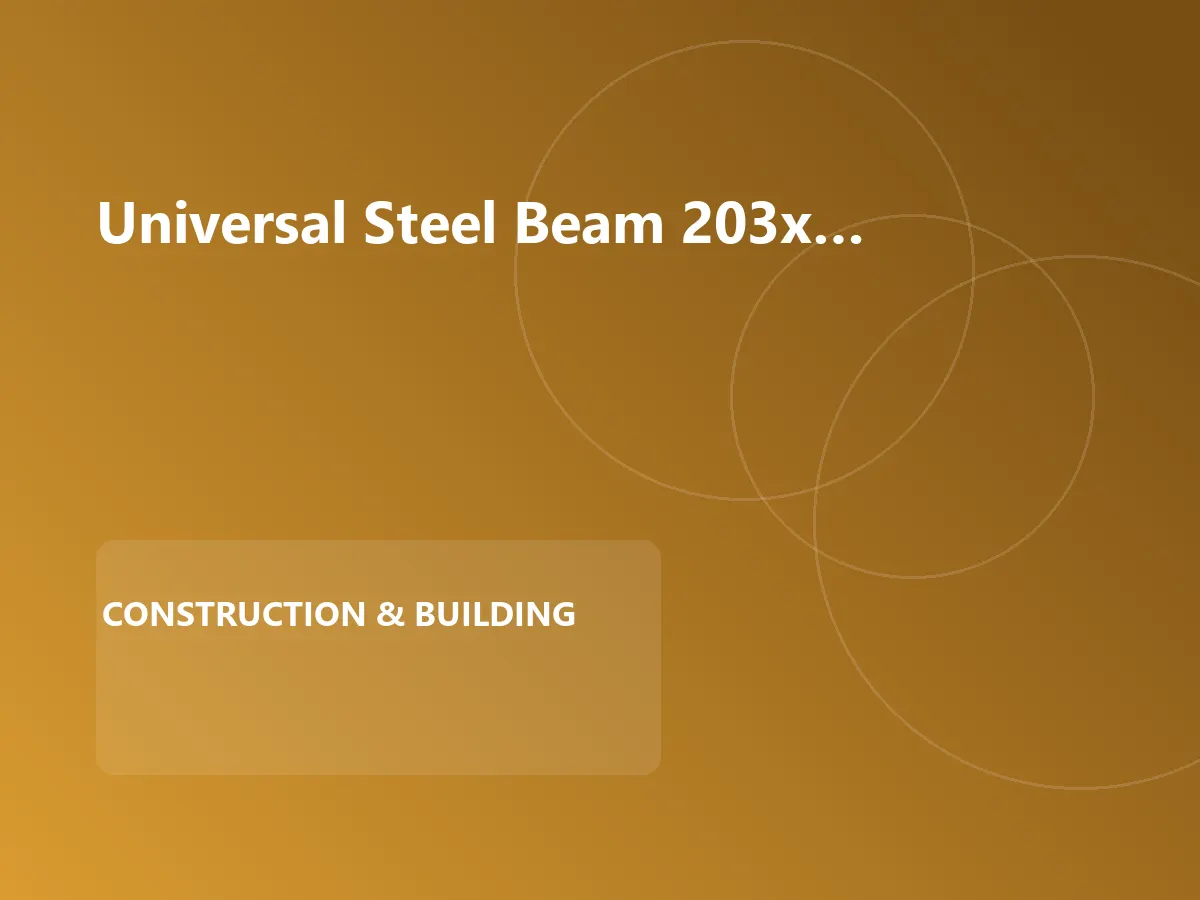 Universal Steel Beam 203x...

CONSTRUCTION & BUILDING